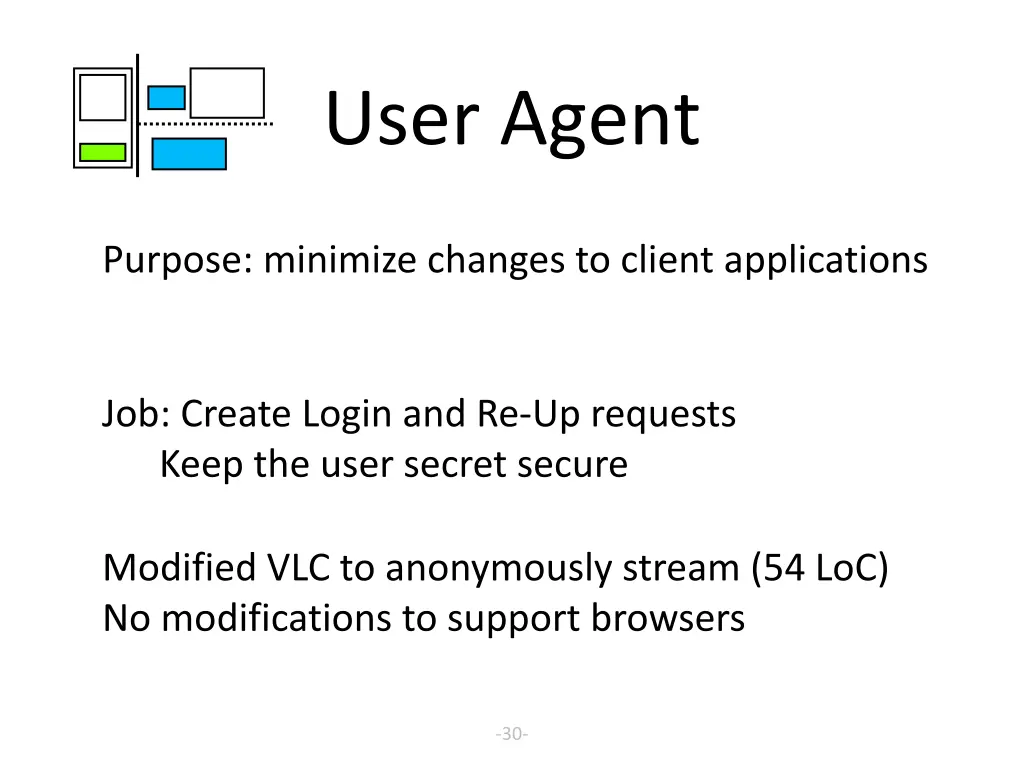 User Agent

Purpose: minimize changes to client applications

Job: Create Login and Re-Up requests
Keep the user secret secure

Modified VLC to anonymously stream (54 LoC)
No modifications to support browsers

-30-